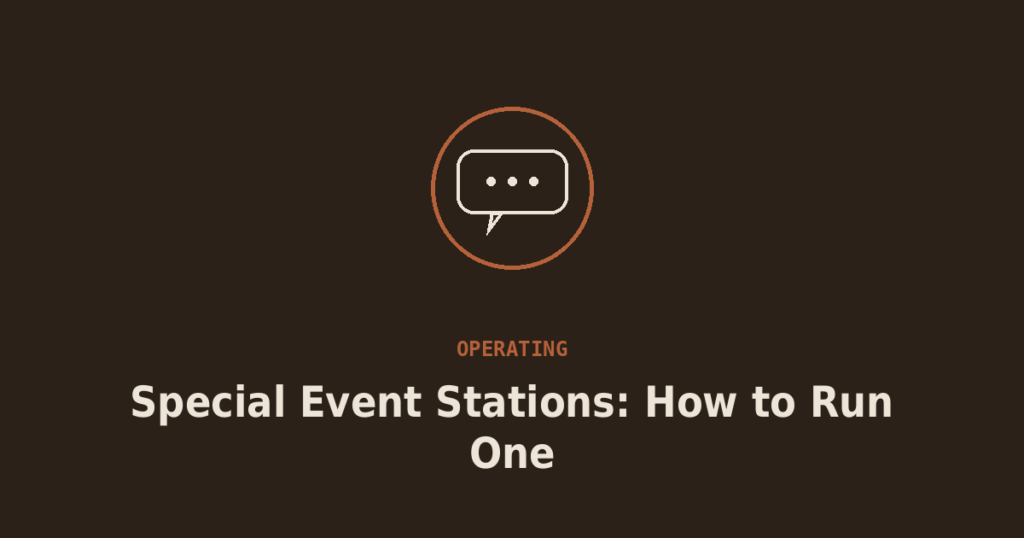 OPERATING

Special Event Stations: How to Run One